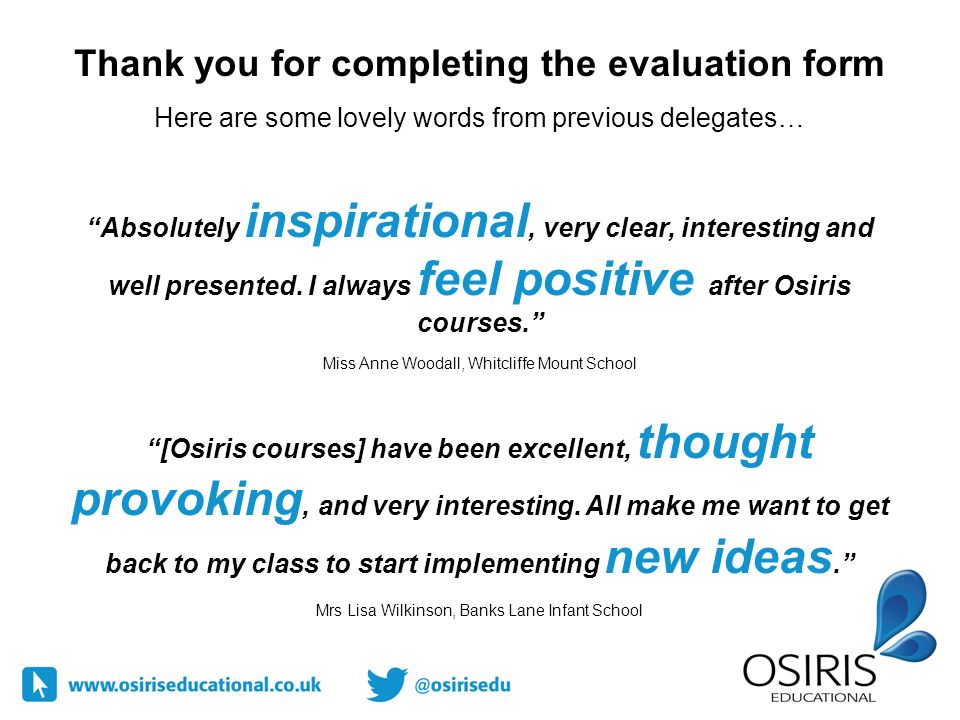 Thank you for completing the evaluation form

Here are some lovely words from previous delegates…

“Absolutely inspirational, very clear, interesting and well presented. I always feel positive after Osiris courses.”

Miss Anne Woodall, Whitcliffe Mount School

“[Osiris courses] have been excellent, thought provoking, and very interesting. All make me want to get back to my class to start implementing new ideas.”

Mrs Lisa Wilkinson, Banks Lane Infant School

www.osiriseducational.co.uk

@osirisedu

OSIRIS
EDUCATIONAL